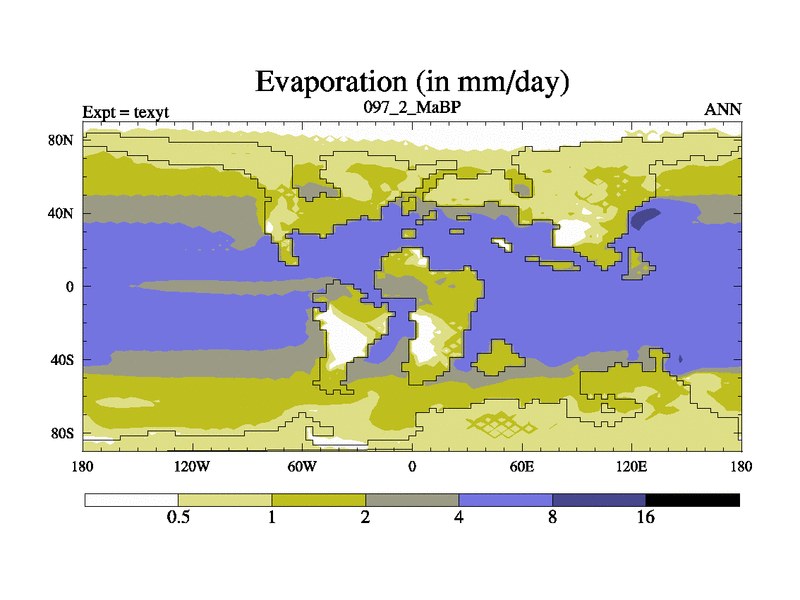 Evaporation (in mm/day)

Expt = texyt

097_2_MaBP

ANN

80N
40N
0
40S
80S

180
120W
60W
0
60E
120E
180

0.5
1
2
4
8
16